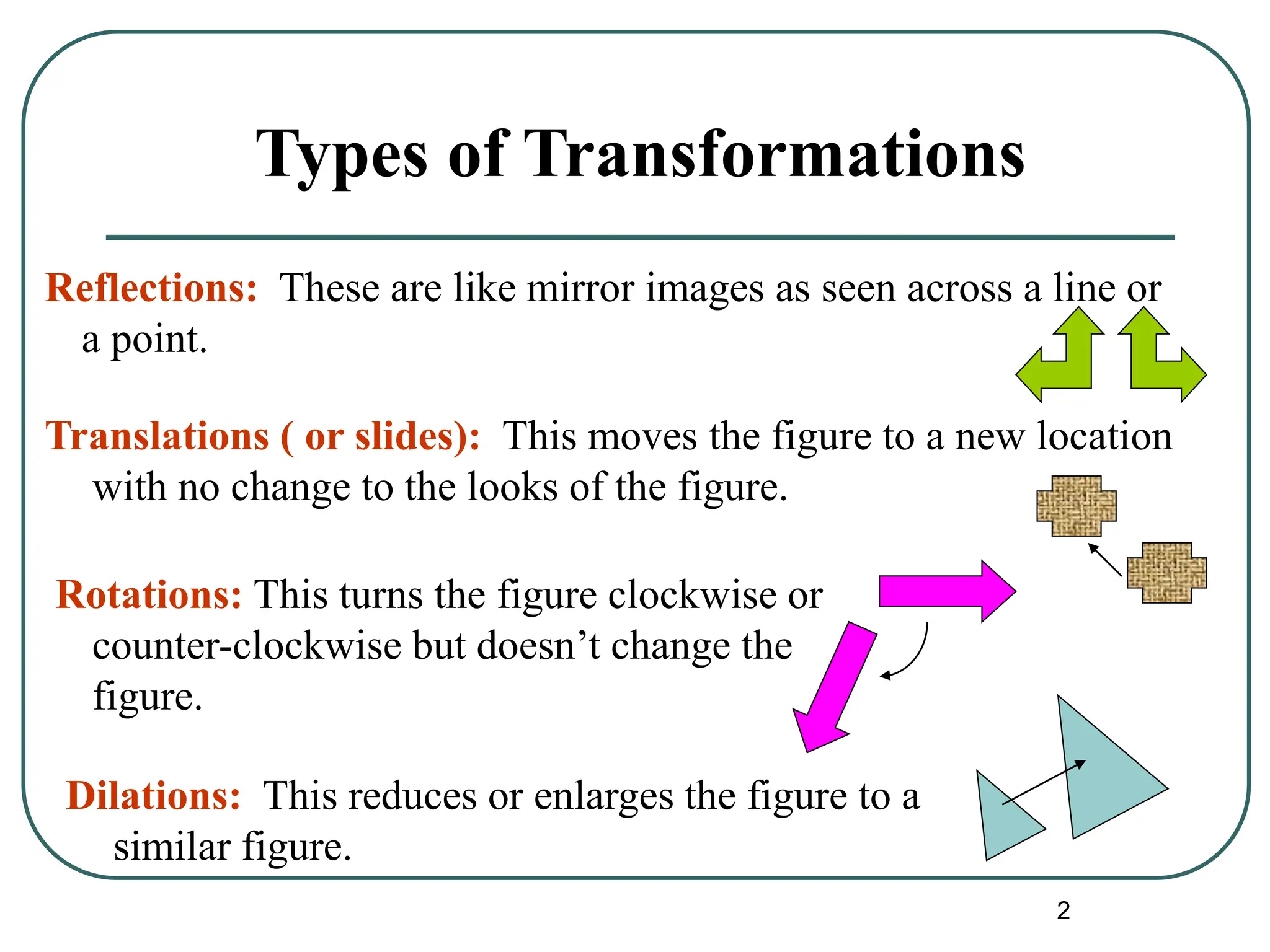 Types of Transformations

Reflections: These are like mirror images as seen across a line or a point.

Translations ( or slides): This moves the figure to a new location with no change to the looks of the figure.

Rotations: This turns the figure clockwise or counter-clockwise but doesn’t change the figure.

Dilations: This reduces or enlarges the figure to a similar figure.

2